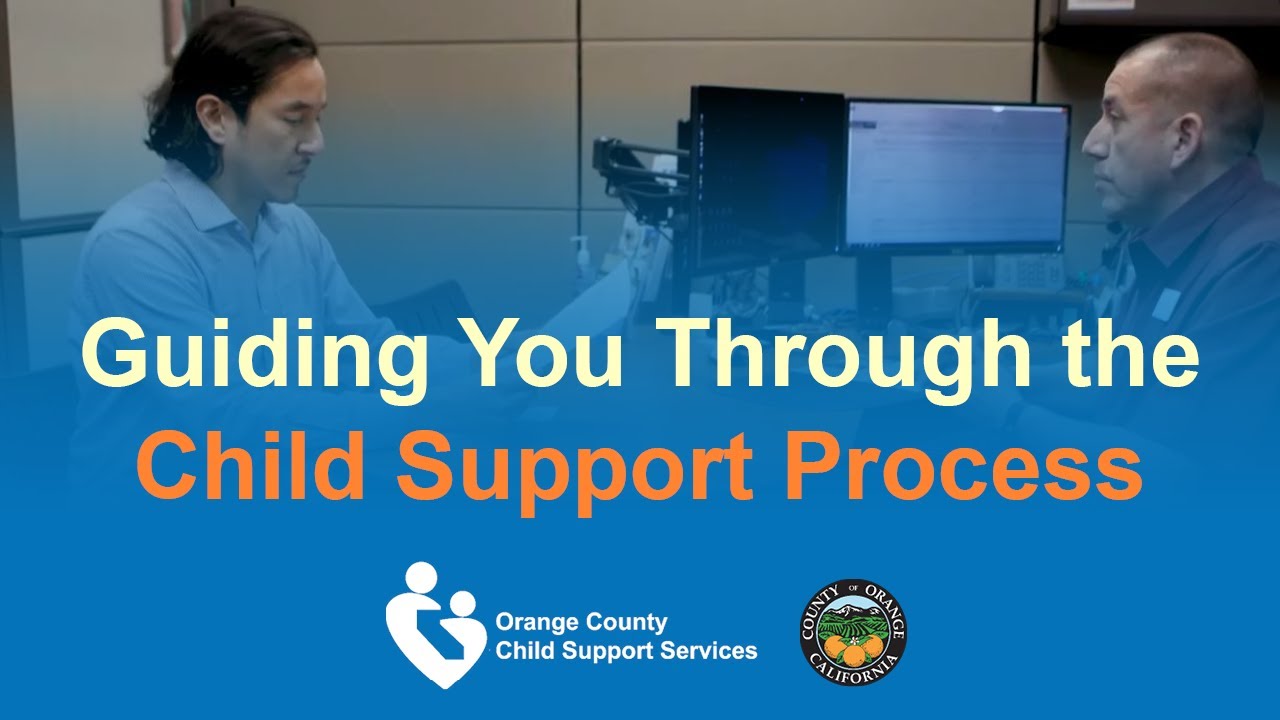 Guiding You Through the
Child Support Process

Orange County
Child Support Services

COUNTY OF ORANGE
CALIFORNIA